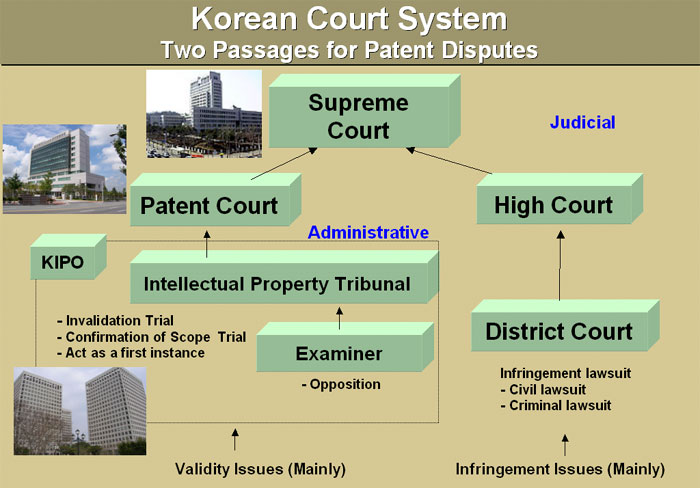 Korean Court System
Two Passages for Patent Disputes

Supreme Court

Judicial

Patent Court

High Court

Administrative

KIPO

Intellectual Property Tribunal

- Invalidation Trial
- Confirmation of Scope Trial
- Act as a first instance

Examiner

- Opposition

District Court

Infringement lawsuit
- Civil lawsuit
- Criminal lawsuit

Validity Issues (Mainly)

Infringement Issues (Mainly)